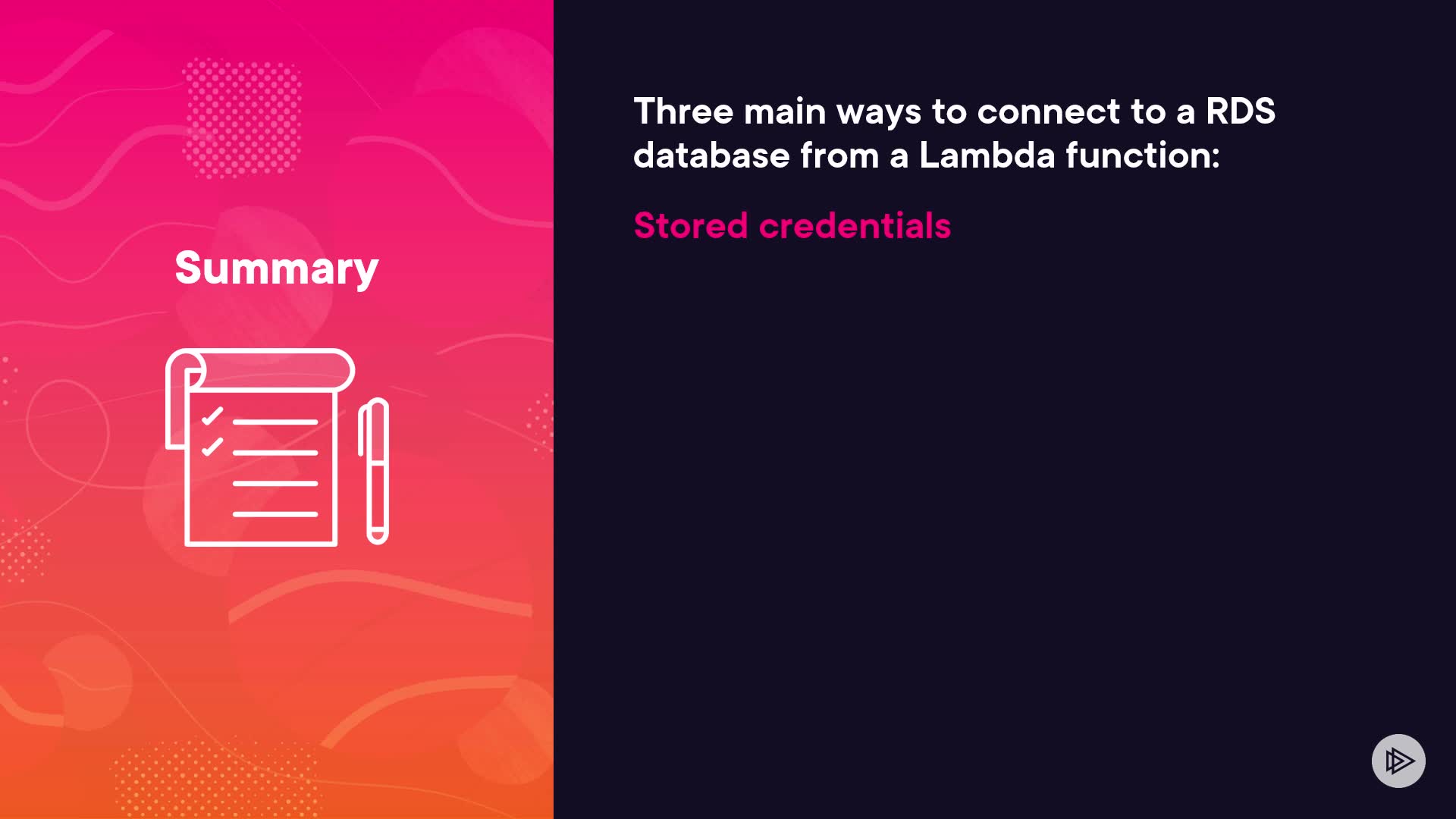 Summary

Three main ways to connect to a RDS database from a Lambda function:

Stored credentials